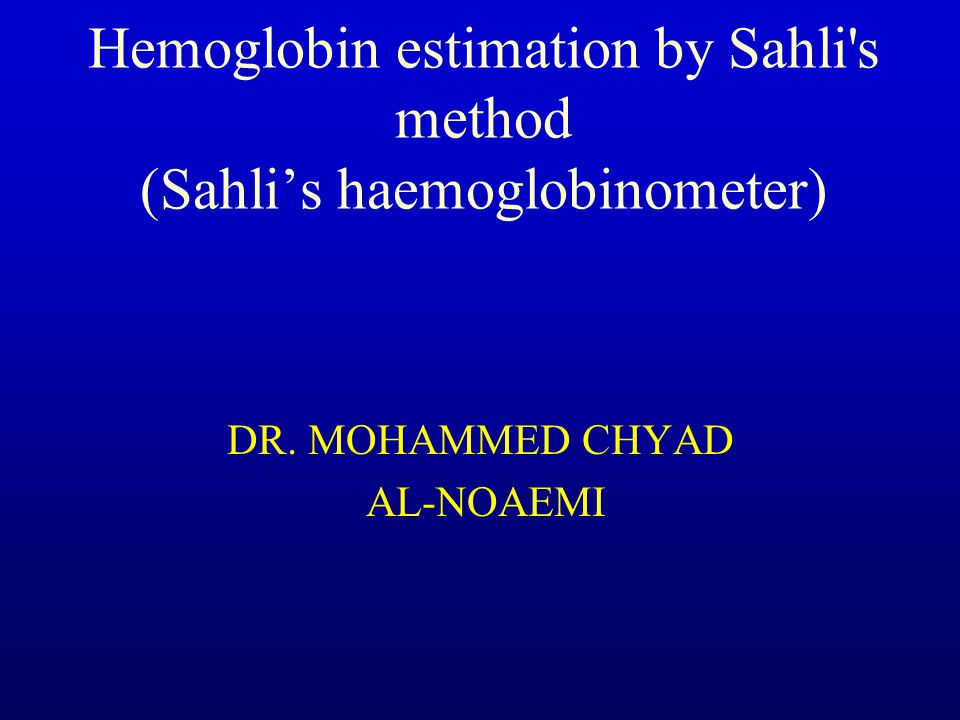 Hemoglobin estimation by Sahli's method
(Sahli’s haemoglobinometer)

DR. MOHAMMED CHYAD
AL-NOAEMI